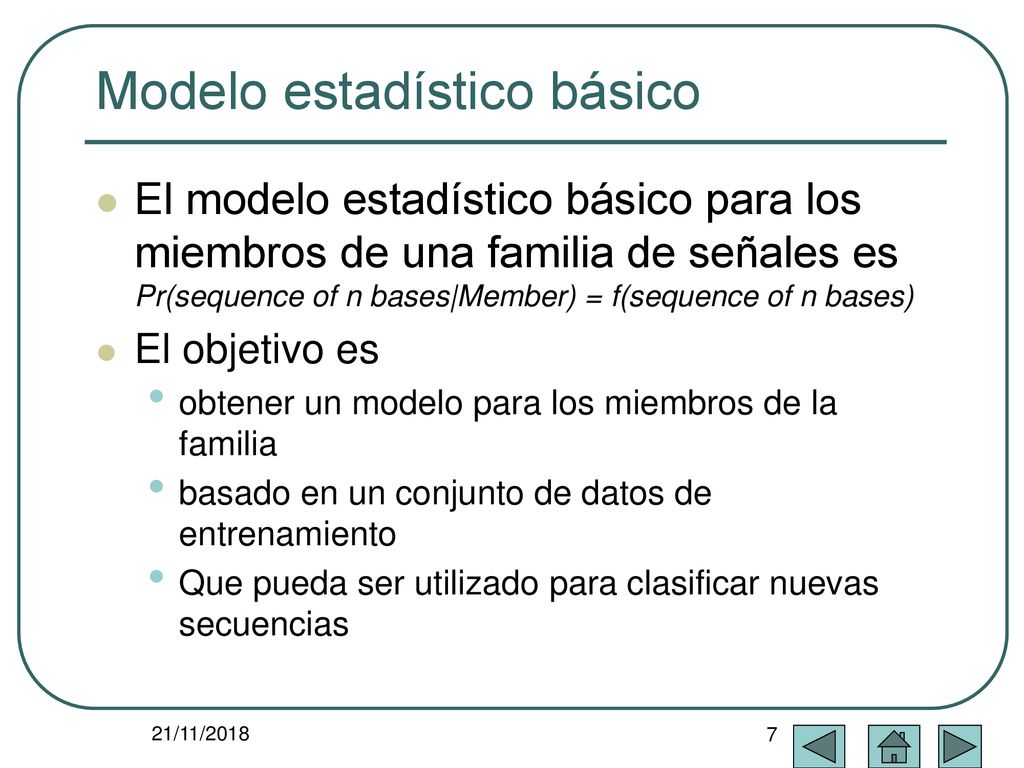 Modelo estadístico básico

El modelo estadístico básico para los miembros de una familia de señales es
Pr(sequence of n bases|Member) = f(sequence of n bases)

El objetivo es

obtener un modelo para los miembros de la familia

basado en un conjunto de datos de entrenamiento

Que pueda ser utilizado para clasificar nuevas secuencias

21/11/2018

7